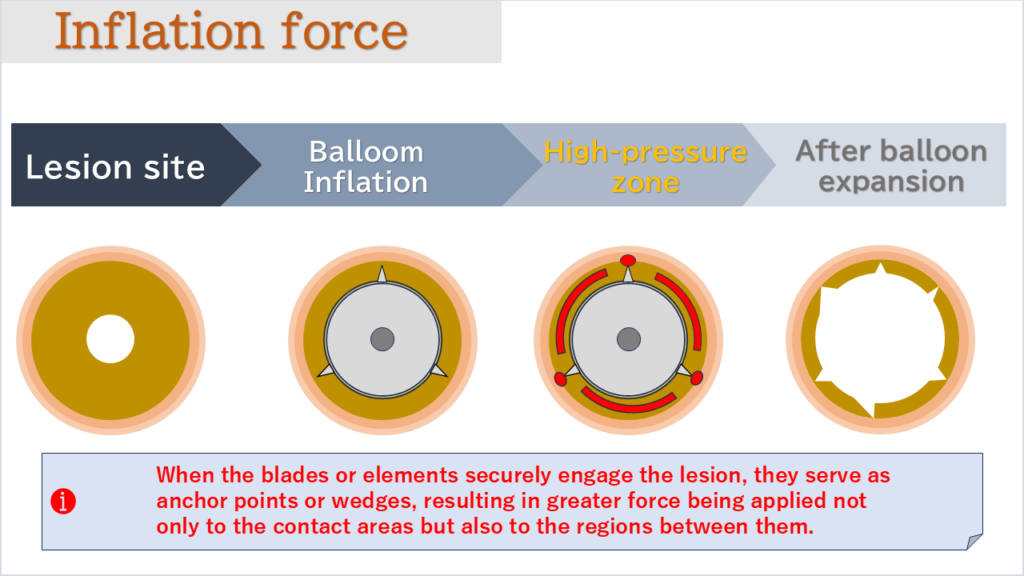 Inflation force

Lesion site

Balloom Inflation

High-pressure zone

After balloon expansion

When the blades or elements securely engage the lesion, they serve as anchor points or wedges, resulting in greater force being applied not only to the contact areas but also to the regions between them.